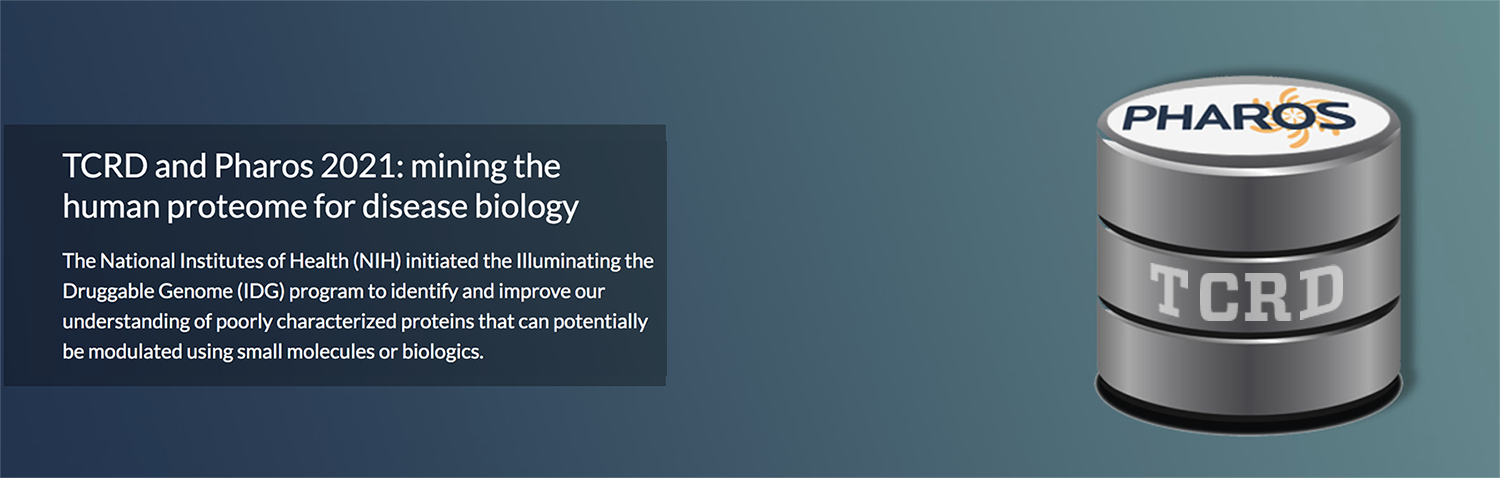 TCRD and Pharos 2021: mining the human proteome for disease biology

The National Institutes of Health (NIH) initiated the Illuminating the Druggable Genome (IDG) program to identify and improve our understanding of poorly characterized proteins that can potentially be modulated using small molecules or biologics.

PHAROS

TCRD